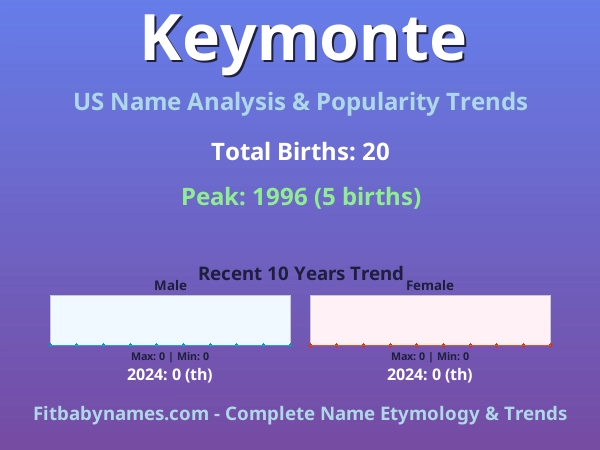 Keymonte

US Name Analysis & Popularity Trends

Total Births: 20

Peak: 1996 (5 births)

Recent 10 Years Trend

Male

Max: 0 | Min: 0

2024: 0 (th)

Female

Max: 0 | Min: 0

2024: 0 (th)

Fitbabynames.com - Complete Name Etymology & Trends